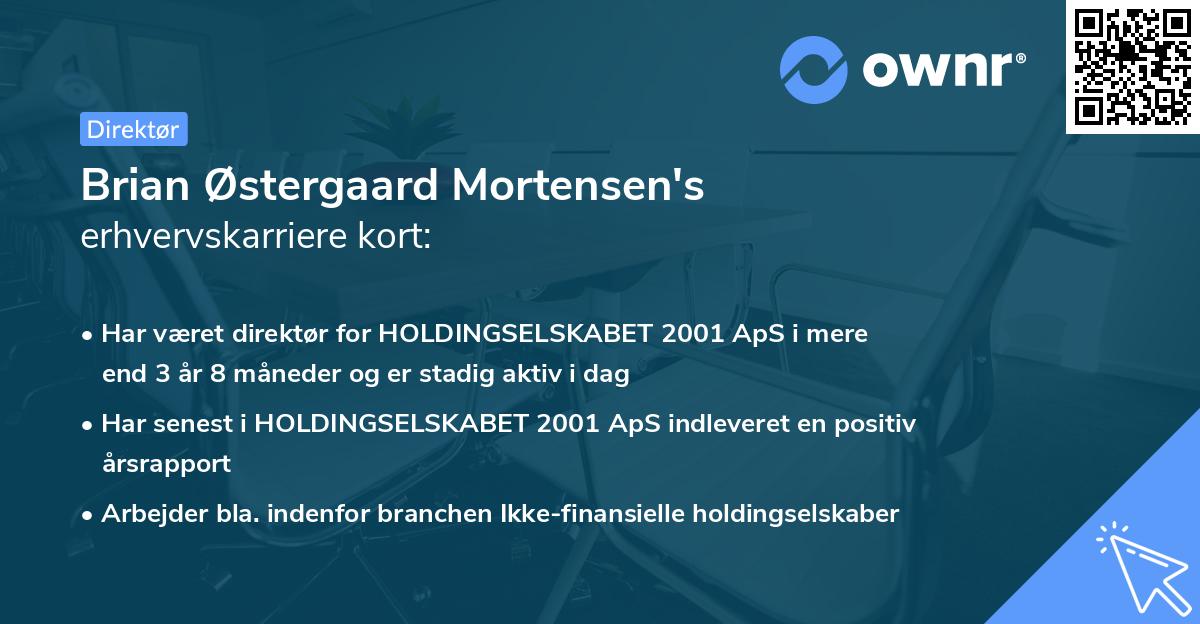 ownr®

Direktør

Brian Østergaard Mortensen's
erhvervskarriere kort:

• Har været direktør for HOLDINGSELSKABET 2001 ApS i mere end 3 år 8 måneder og er stadig aktiv i dag

• Har senest i HOLDINGSELSKABET 2001 ApS indleveret en positiv årsrapport

• Arbejder bla. indenfor branchen Ikke-finansielle holdingselskaber